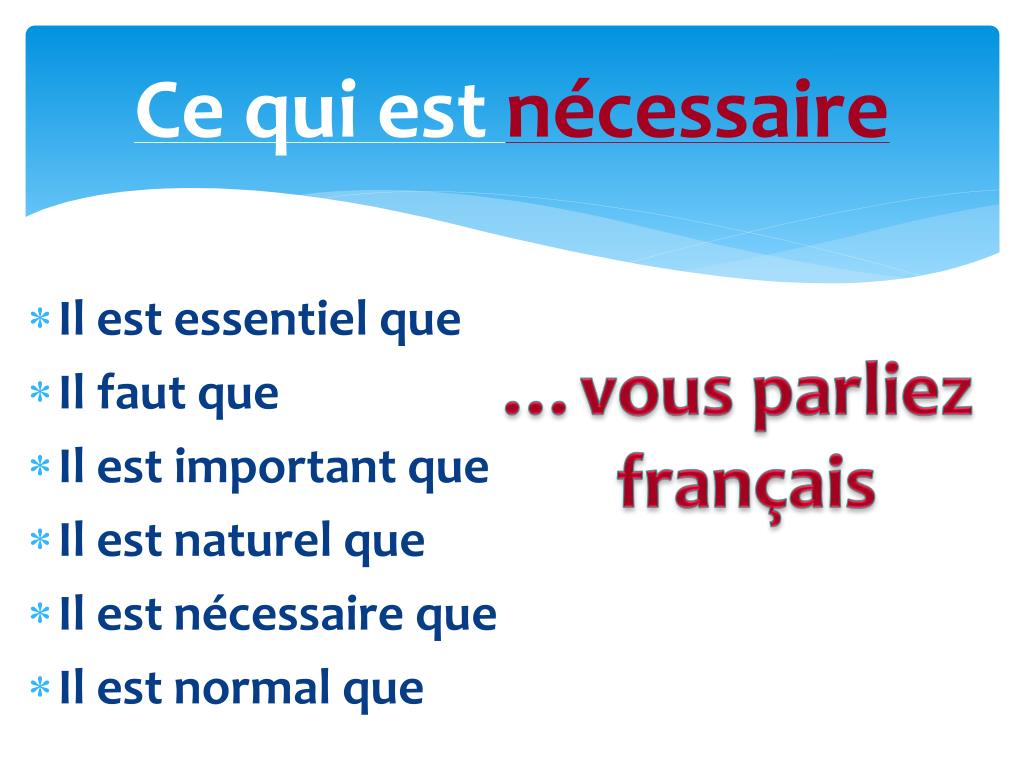 Ce qui est nécessaire

* Il est essentiel que
* Il faut que
* Il est important que
* Il est naturel que
* Il est nécessaire que
* Il est normal que

…vous parliez français